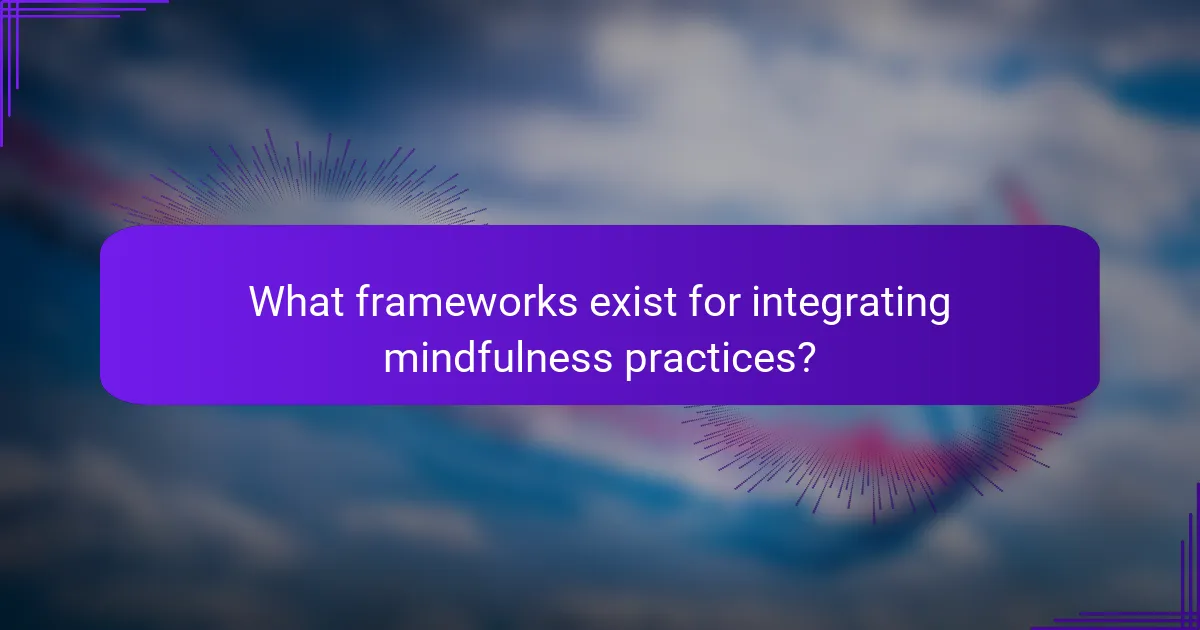 What frameworks exist for integrating mindfulness practices?